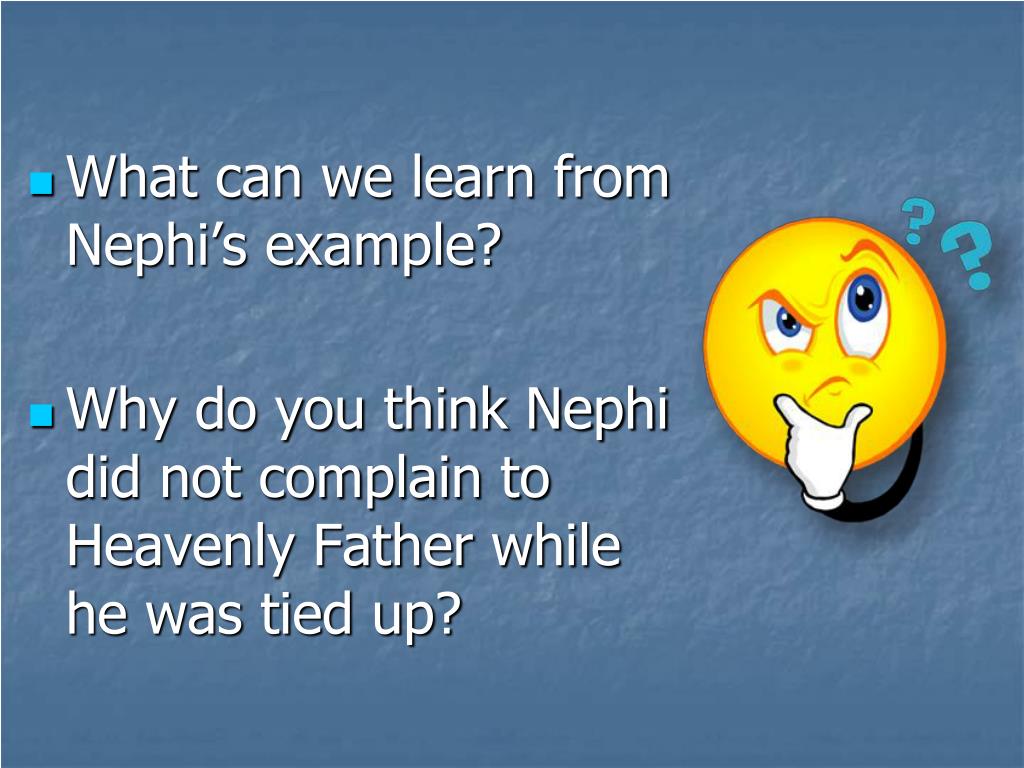 What can we learn from Nephi’s example?

Why do you think Nephi did not complain to Heavenly Father while he was tied up?

? ?